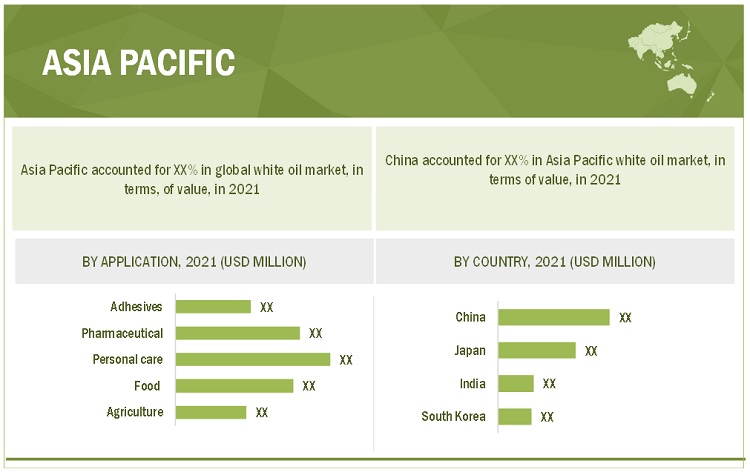 ASIA PACIFIC

Asia Pacific accounted for XX% in global white oil market, in terms, of value, in 2021

China accounted for XX% in Asia Pacific white oil market, in terms of value, in 2021

BY APPLICATION, 2021 (USD MILLION)

Adhesives XX
Pharmaceutical XX
Personal care XX
Food XX
Agriculture XX

BY COUNTRY, 2021 (USD MILLION)

China XX
Japan XX
India XX
South Korea XX